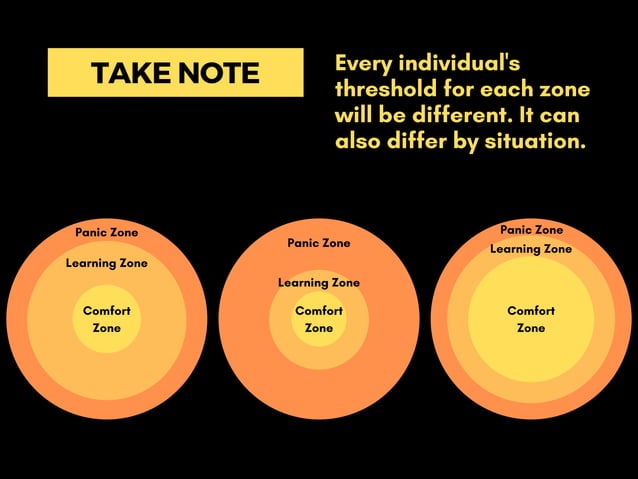 TAKE NOTE

Every individual's threshold for each zone will be different. It can also differ by situation.

Panic Zone
Learning Zone
Comfort Zone

Panic Zone
Learning Zone
Comfort Zone

Panic Zone
Learning Zone
Comfort Zone